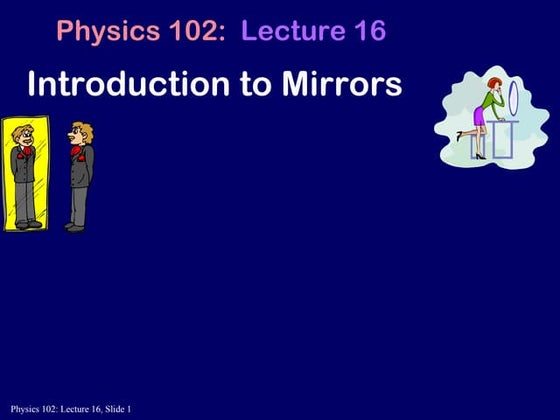 Physics 102: Lecture 16

Introduction to Mirrors

Physics 102: Lecture 16, Slide 1